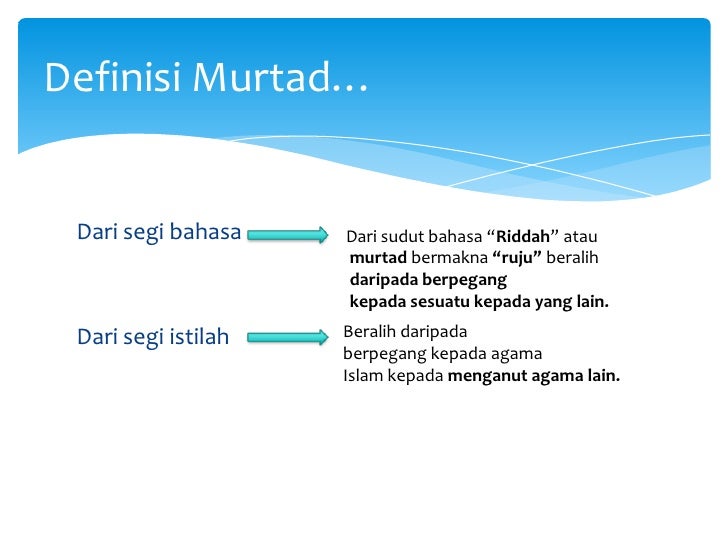 Definisi Murtad…

Dari segi bahasa

Dari sudut bahasa “Riddah” atau murtad bermakna “ruju” beralih daripada berpegang kepada sesuatu kepada yang lain.

Dari segi istilah

Beralih daripada berpegang kepada agama Islam kepada menganut agama lain.